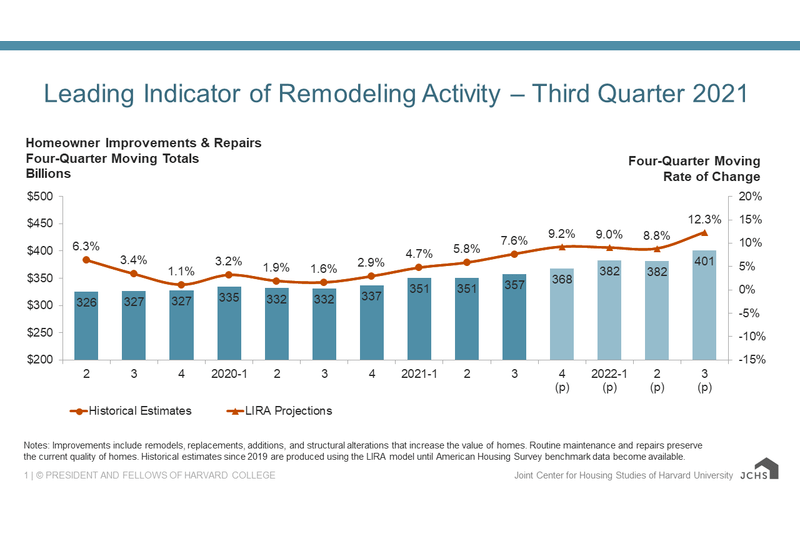 Leading Indicator of Remodeling Activity – Third Quarter 2021

Homeowner Improvements & Repairs
Four-Quarter Moving Totals
Billions

Four-Quarter Moving
Rate of Change

$500
$450
$400
$350
$300
$250
$200

20%
15%
10%
5%
0%
-5%
-10%
-15%

6.3%
3.4%
1.1%
3.2%
1.9%
1.6%
2.9%
4.7%
5.8%
7.6%
9.2%
9.0%
8.8%
12.3%

326
327
327
335
332
332
337
351
351
357
368
382
382
401

2
3
4
2020-1
2
3
4
2021-1
2
3
4 (p)
2022-1 (p)
2 (p)
3 (p)

Historical Estimates
LIRA Projections

Notes: Improvements include remodels, replacements, additions, and structural alterations that increase the value of homes. Routine maintenance and repairs preserve the current quality of homes. Historical estimates since 2019 are produced using the LIRA model until American Housing Survey benchmark data become available.

1 | © PRESIDENT AND FELLOWS OF HARVARD COLLEGE

Joint Center for Housing Studies of Harvard University JCHS